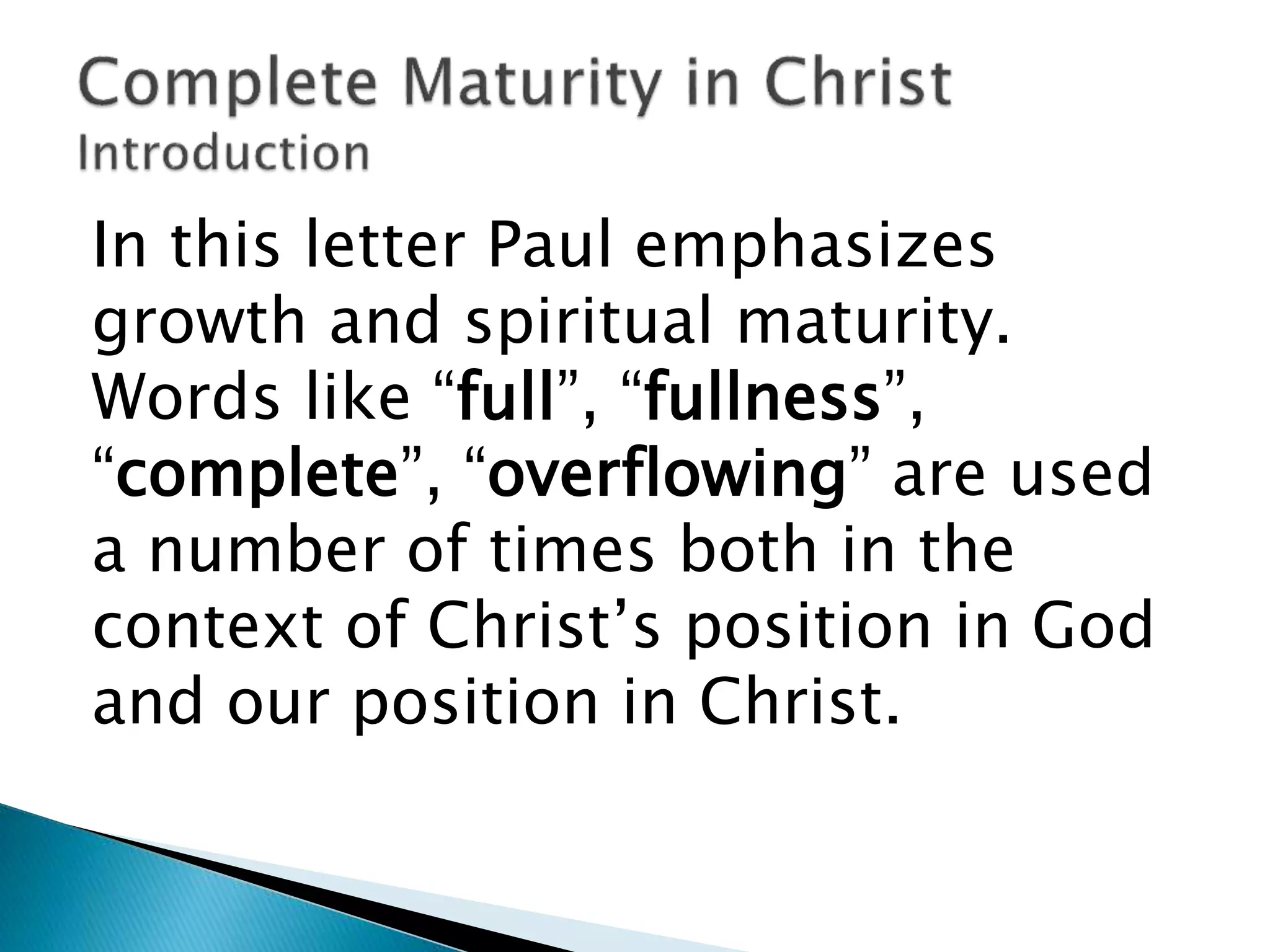 Complete Maturity in Christ
Introduction

In this letter Paul emphasizes growth and spiritual maturity. Words like “full”, “fullness”, “complete”, “overflowing” are used a number of times both in the context of Christ’s position in God and our position in Christ.